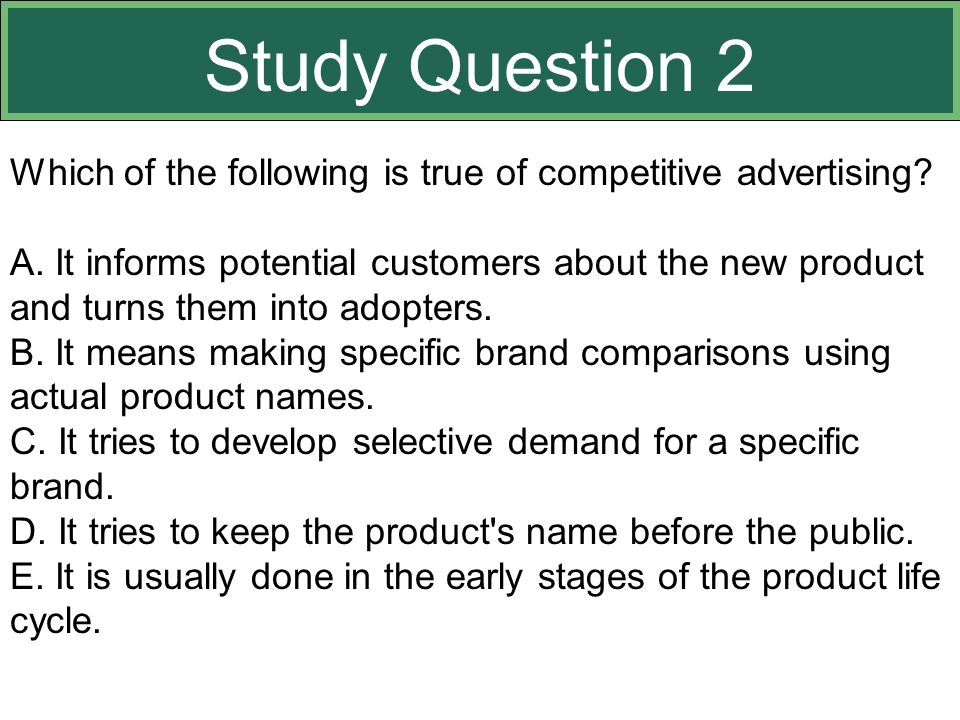 Study Question 2

Which of the following is true of competitive advertising?

A. It informs potential customers about the new product and turns them into adopters.
B. It means making specific brand comparisons using actual product names.
C. It tries to develop selective demand for a specific brand.
D. It tries to keep the product's name before the public.
E. It is usually done in the early stages of the product life cycle.